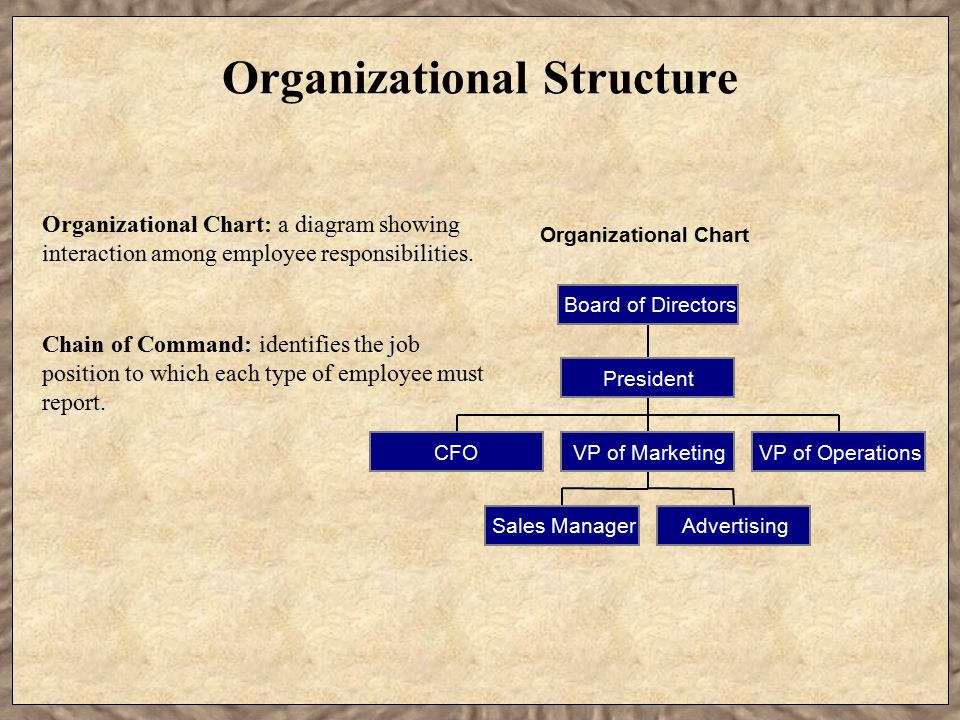 Organizational Structure

Organizational Chart: a diagram showing interaction among employee responsibilities.

Chain of Command: identifies the job position to which each type of employee must report.

Organizational Chart

Board of Directors

President

CFO

VP of Marketing

VP of Operations

Sales Manager

Advertising